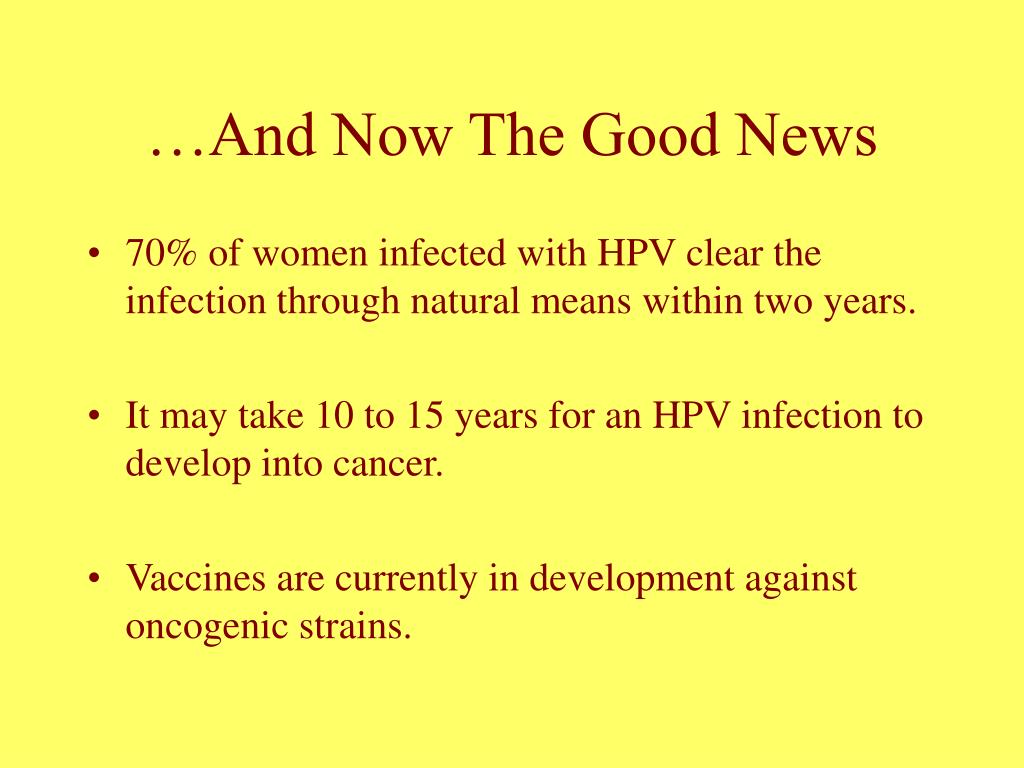 …And Now The Good News

• 70% of women infected with HPV clear the infection through natural means within two years.

• It may take 10 to 15 years for an HPV infection to develop into cancer.

• Vaccines are currently in development against oncogenic strains.